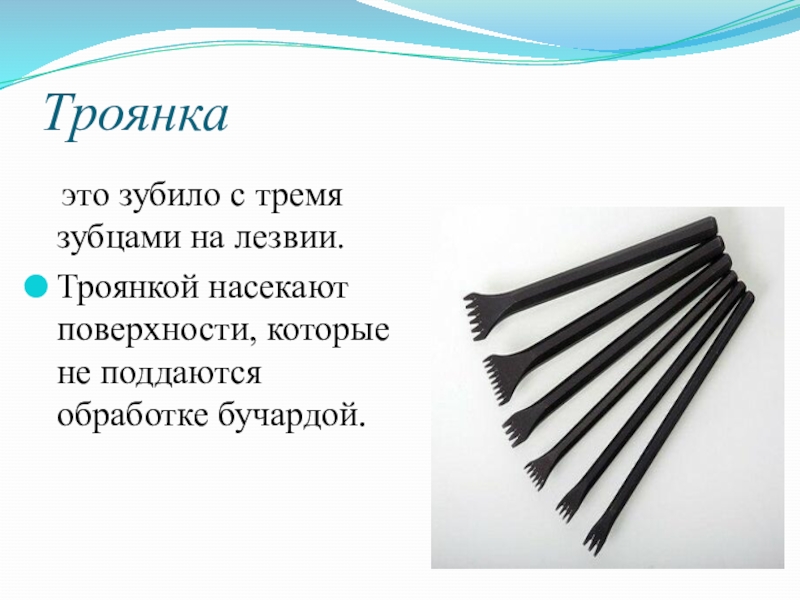 Троянка

это зубило с тремя зубцами на лезвии.

Троянкой насекают поверхности, которые не поддаются обработке бучардой.